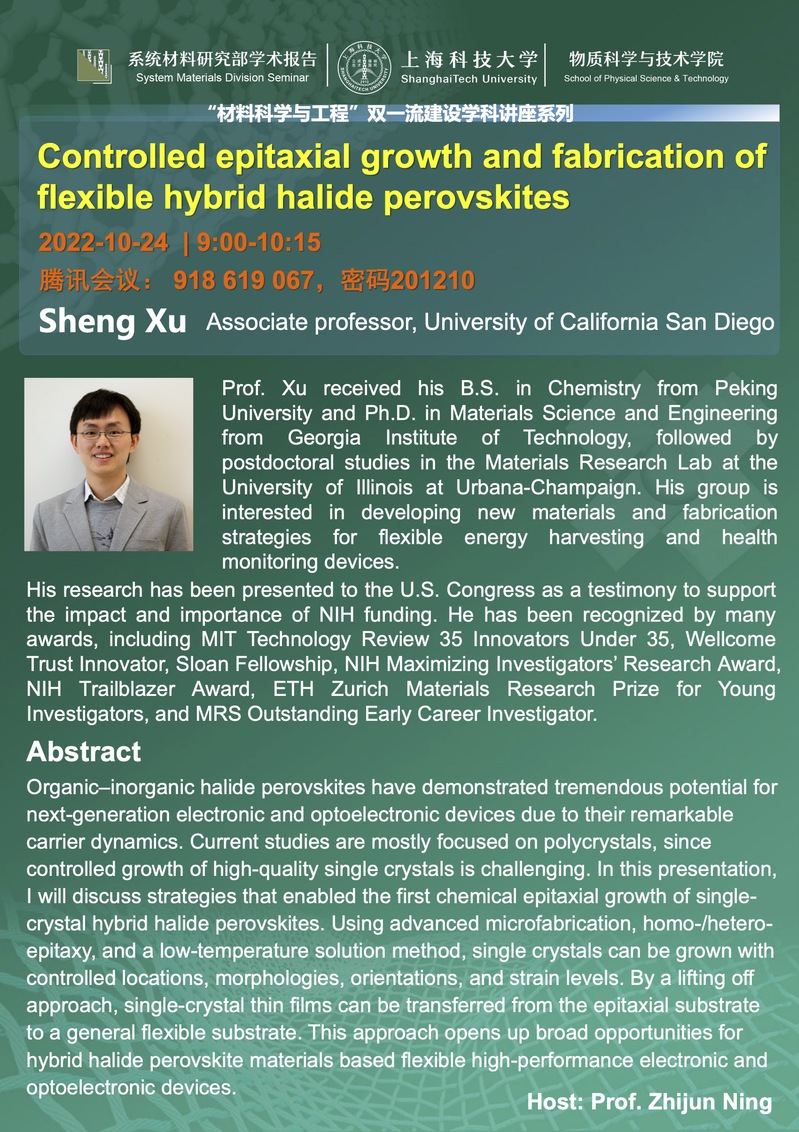 系统材料研究部学术报告
System Materials Division Seminar

上海科技大学
ShanghaiTech University

物质科学与技术学院
School of Physical Science & Technology

“材料科学与工程”双一流建设学科讲座系列

Controlled epitaxial growth and fabrication of flexible hybrid halide perovskites

2022-10-24 | 9:00-10:15
腾讯会议： 918 619 067，密码201210

Sheng Xu Associate professor, University of California San Diego

Prof. Xu received his B.S. in Chemistry from Peking University and Ph.D. in Materials Science and Engineering from Georgia Institute of Technology, followed by postdoctoral studies in the Materials Research Lab at the University of Illinois at Urbana-Champaign. His group is interested in developing new materials and fabrication strategies for flexible energy harvesting and health monitoring devices.
His research has been presented to the U.S. Congress as a testimony to support the impact and importance of NIH funding. He has been recognized by many awards, including MIT Technology Review 35 Innovators Under 35, Wellcome Trust Innovator, Sloan Fellowship, NIH Maximizing Investigators’ Research Award, NIH Trailblazer Award, ETH Zurich Materials Research Prize for Young Investigators, and MRS Outstanding Early Career Investigator.

Abstract
Organic–inorganic halide perovskites have demonstrated tremendous potential for next-generation electronic and optoelectronic devices due to their remarkable carrier dynamics. Current studies are mostly focused on polycrystals, since controlled growth of high-quality single crystals is challenging. In this presentation, I will discuss strategies that enabled the first chemical epitaxial growth of single-crystal hybrid halide perovskites. Using advanced microfabrication, homo-/hetero-epitaxy, and a low-temperature solution method, single crystals can be grown with controlled locations, morphologies, orientations, and strain levels. By a lifting off approach, single-crystal thin films can be transferred from the epitaxial substrate to a general flexible substrate. This approach opens up broad opportunities for hybrid halide perovskite materials based flexible high-performance electronic and optoelectronic devices.

Host: Prof. Zhijun Ning